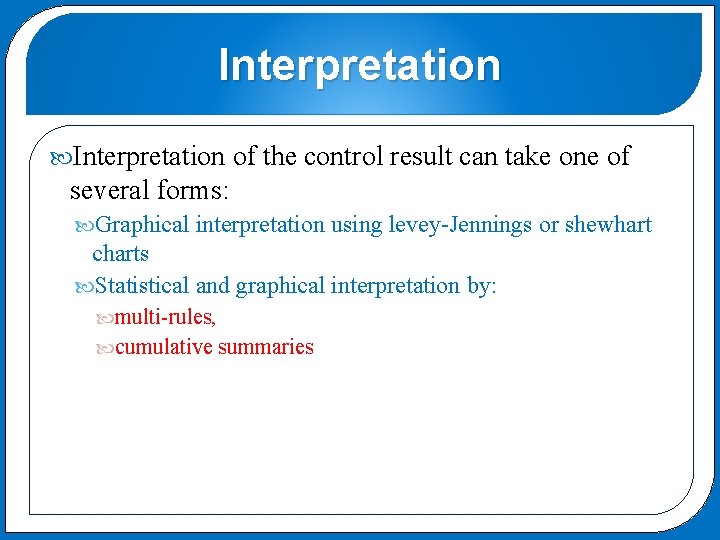 Interpretation

Interpretation of the control result can take one of several forms:

Graphical interpretation using levey-Jennings or shewhart charts

Statistical and graphical interpretation by:

multi-rules,

cumulative summaries